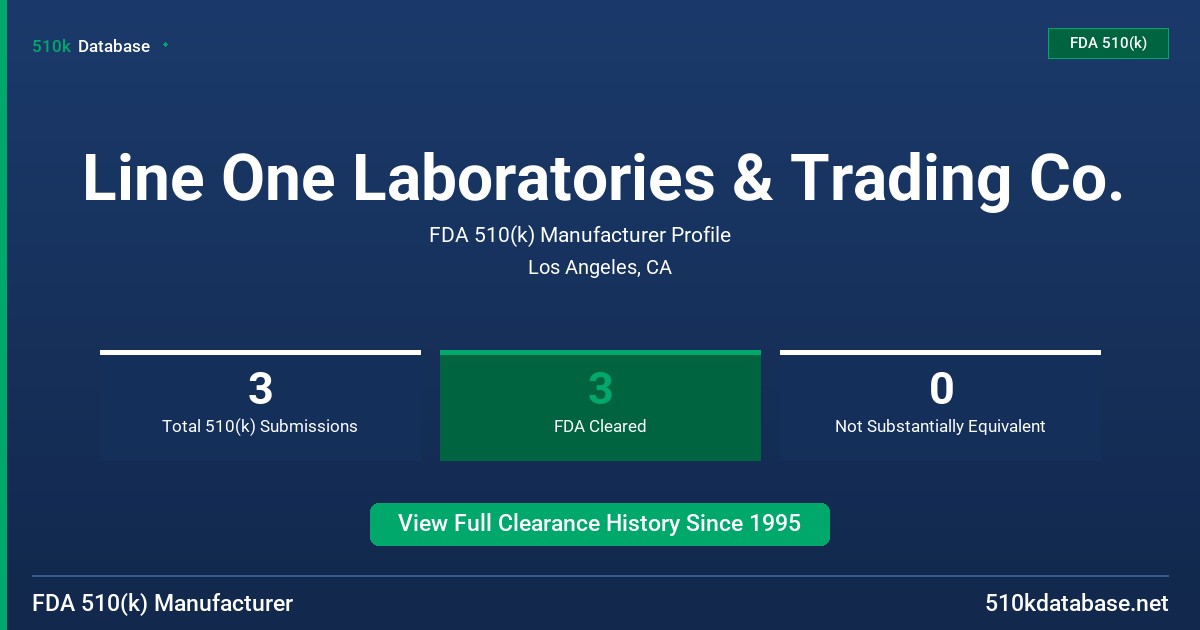 510k Database

FDA 510(k)

Line One Laboratories & Trading Co.

FDA 510(k) Manufacturer Profile

Los Angeles, CA

3
Total 510(k) Submissions

3
FDA Cleared

0
Not Substantially Equivalent

View Full Clearance History Since 1995

FDA 510(k) Manufacturer

510kdatabase.net